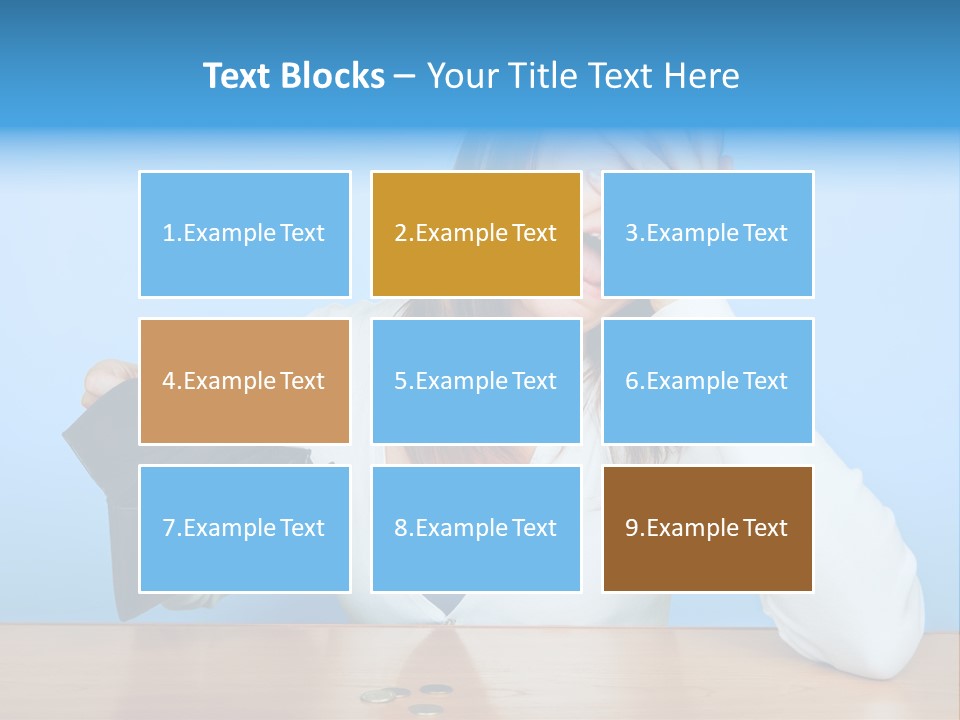 Text Blocks – Your Title Text Here

1.Example Text

2.Example Text

3.Example Text

4.Example Text

5.Example Text

6.Example Text

7.Example Text

8.Example Text

9.Example Text